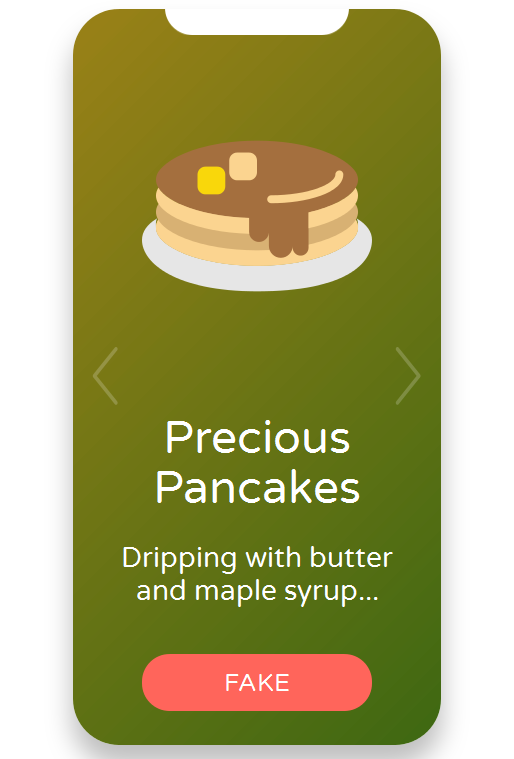 Precious Pancakes

Dripping with butter and maple syrup...

FAKE